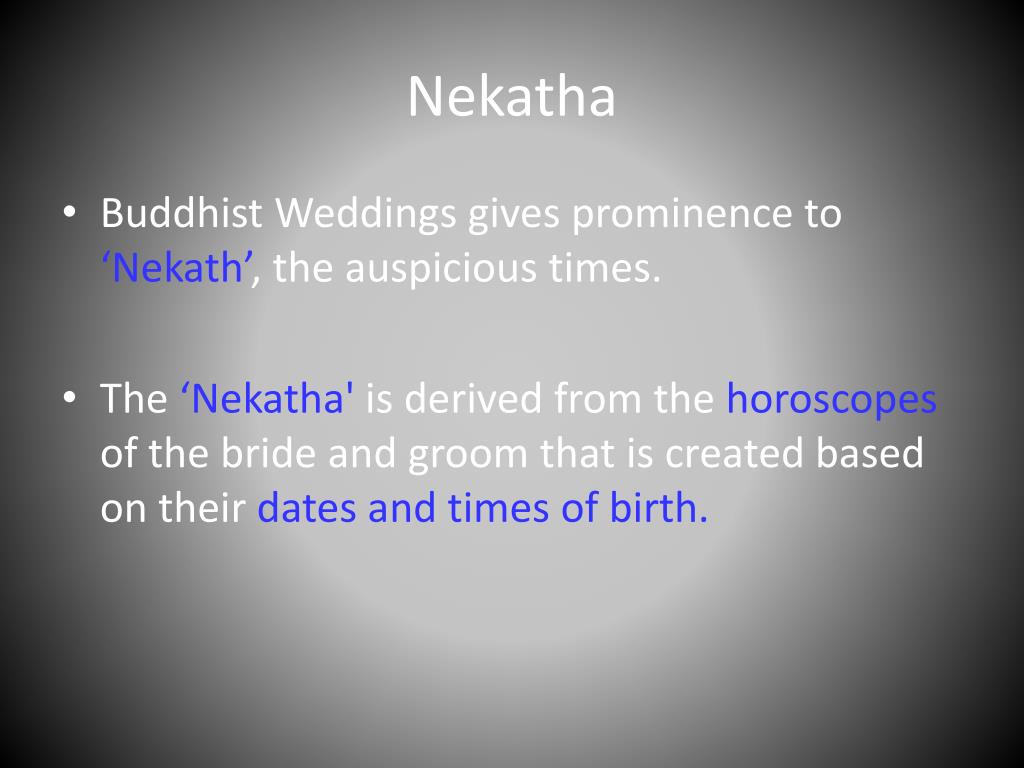 Nekatha

• Buddhist Weddings gives prominence to ‘Nekath’, the auspicious times.

• The ‘Nekatha' is derived from the horoscopes of the bride and groom that is created based on their dates and times of birth.